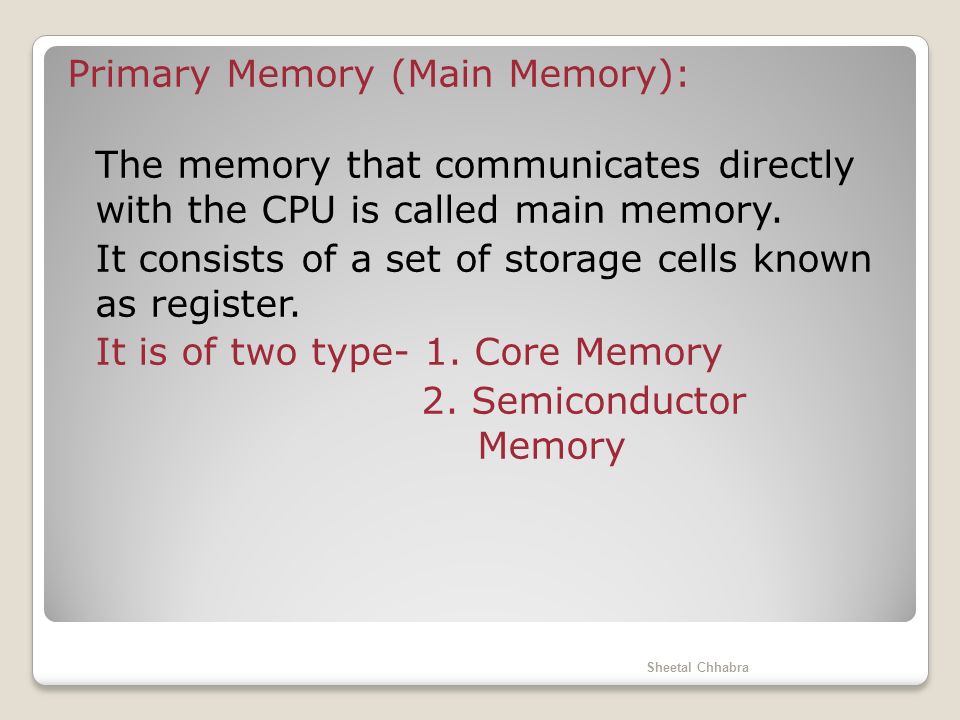 Primary Memory (Main Memory):

The memory that communicates directly with the CPU is called main memory.

It consists of a set of storage cells known as register.

It is of two type- 1. Core Memory
2. Semiconductor Memory

Sheetal Chhabra